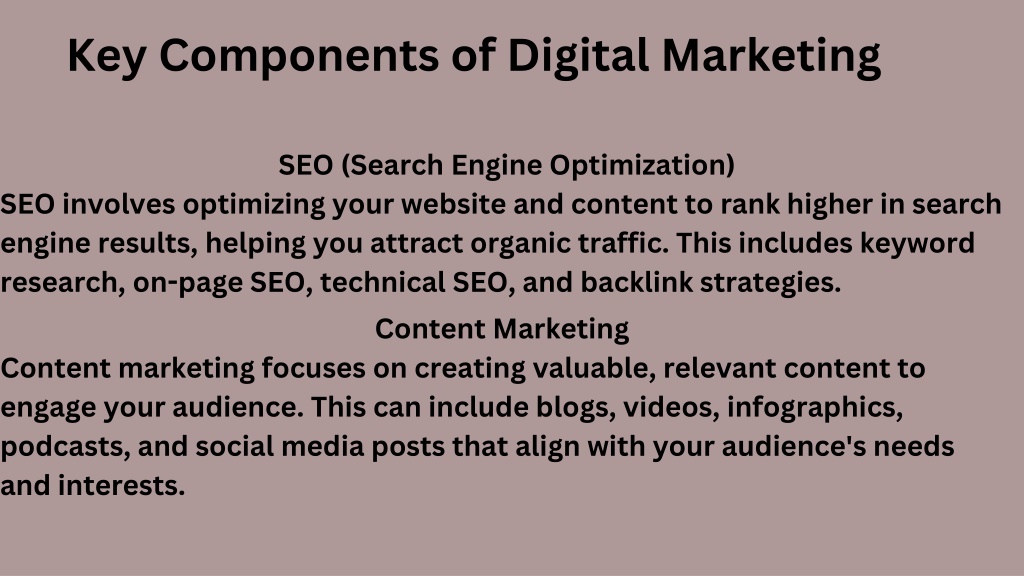 Key Components of Digital Marketing

SEO (Search Engine Optimization)
SEO involves optimizing your website and content to rank higher in search engine results, helping you attract organic traffic. This includes keyword research, on-page SEO, technical SEO, and backlink strategies.

Content Marketing
Content marketing focuses on creating valuable, relevant content to engage your audience. This can include blogs, videos, infographics, podcasts, and social media posts that align with your audience's needs and interests.